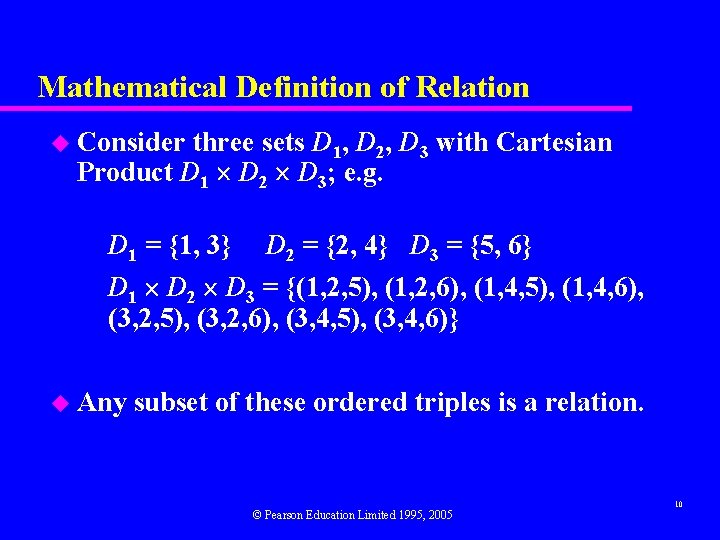 Mathematical Definition of Relation

Consider three sets $D_1$, $D_2$, $D_3$ with Cartesian Product $D_1 \times D_2 \times D_3$; e.g.

$D_1 = \{1, 3\}$ $D_2 = \{2, 4\}$ $D_3 = \{5, 6\}$

$D_1 \times D_2 \times D_3 = \{(1,2,5), (1,2,6), (1,4,5), (1,4,6), (3,2,5), (3,2,6), (3,4,5), (3,4,6)\}$

Any subset of these ordered triples is a relation.

10

© Pearson Education Limited 1995, 2005